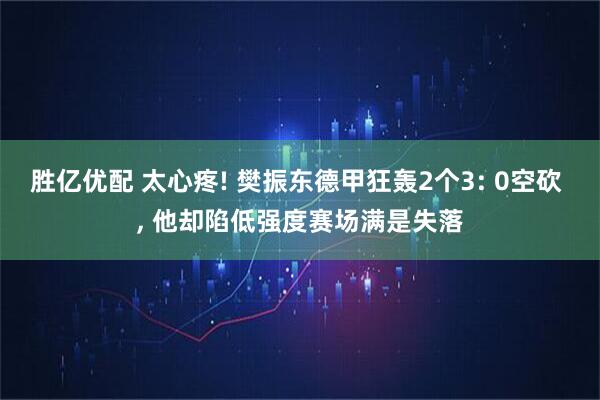 胜亿优配 太心疼! 樊振东德甲狂轰2个3: 0空砍, 他却陷低强度赛场满是失落